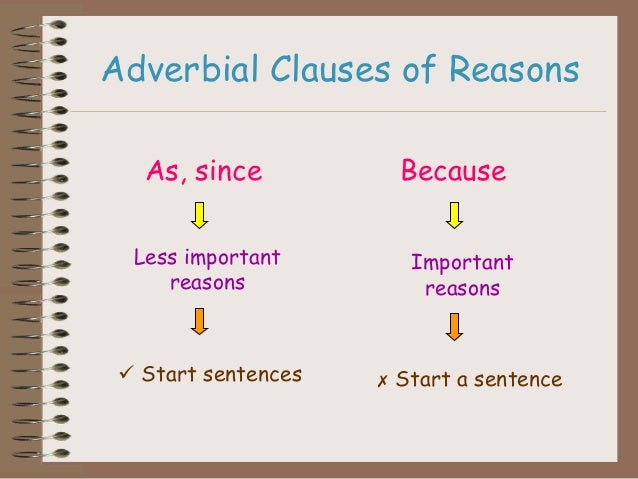 Adverbial Clauses of Reasons

As, since

Less important reasons

✓ Start sentences

Because

Important reasons

✗ Start a sentence